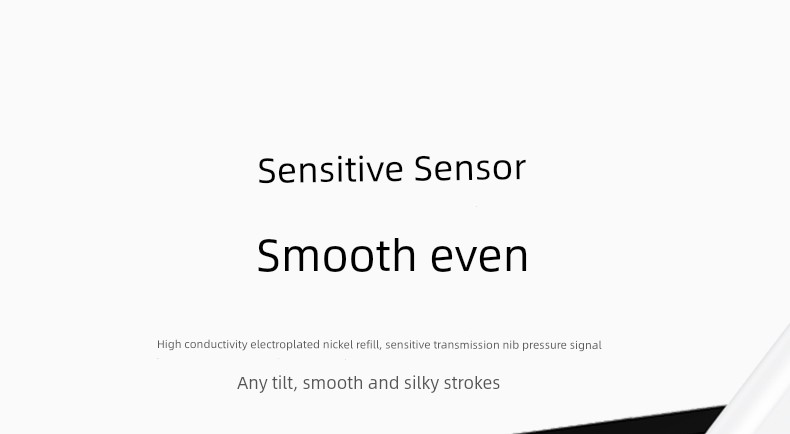 Sensitive Sensor

Smooth even

High conductivity electroplated nickel refill, sensitive transmission nib pressure signal

Any tilt, smooth and silky strokes